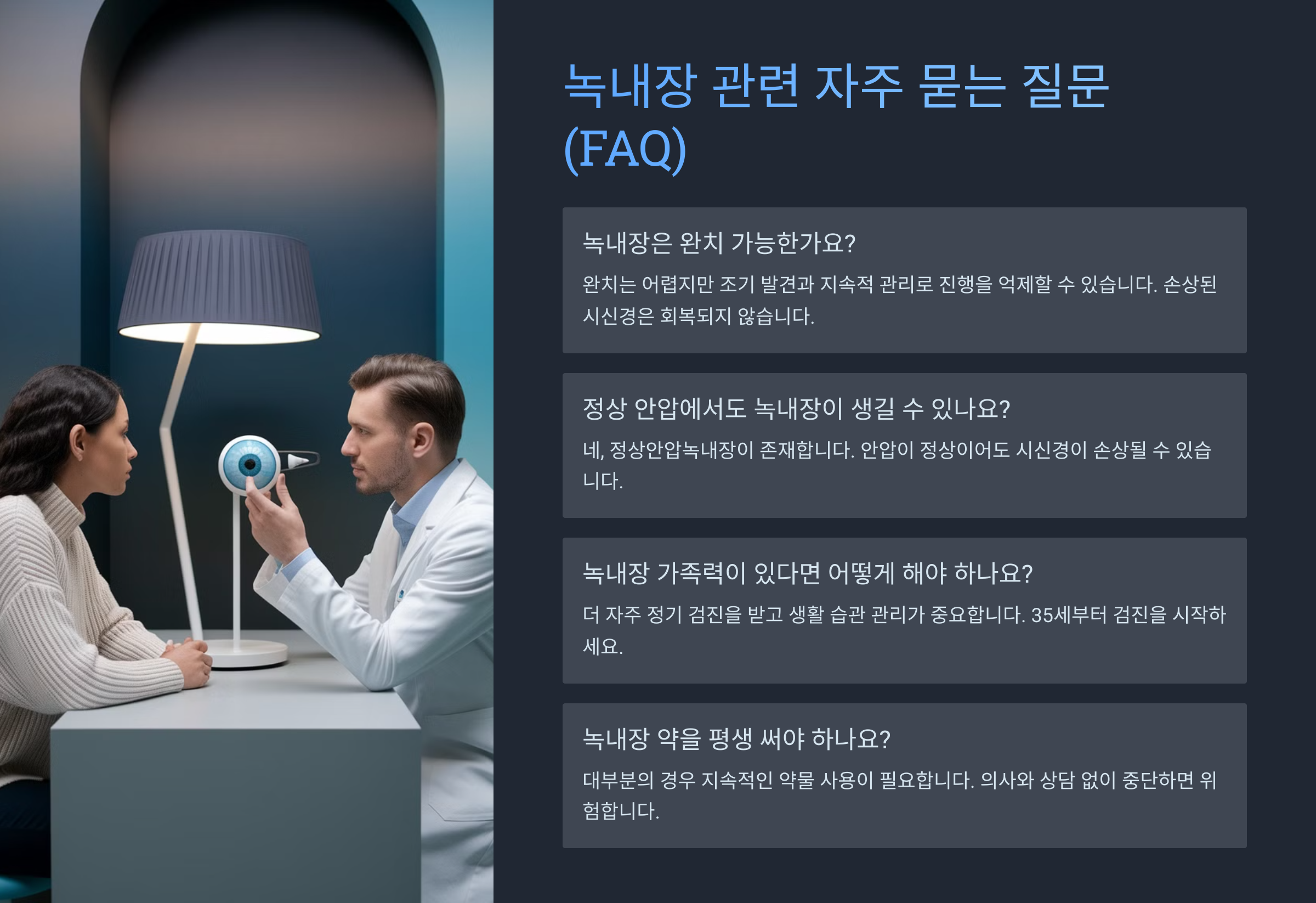 녹내장 관련 자주 묻는 질문 (FAQ)

녹내장은 완치 가능한가요?

완치는 어렵지만 조기 발견과 지속적 관리로 진행을 억제할 수 있습니다. 손상된 시신경은 회복되지 않습니다.

정상 안압에서도 녹내장이 생길 수 있나요?

네, 정상안압녹내장이 존재합니다. 안압이 정상이어도 시신경이 손상될 수 있습니다.

녹내장 가족력이 있다면 어떻게 해야 하나요?

더 자주 정기 검진을 받고 생활 습관 관리가 중요합니다. 35세부터 검진을 시작하세요.

녹내장 약을 평생 써야 하나요?

대부분의 경우 지속적인 약물 사용이 필요합니다. 의사와 상담 없이 중단하면 위험합니다.